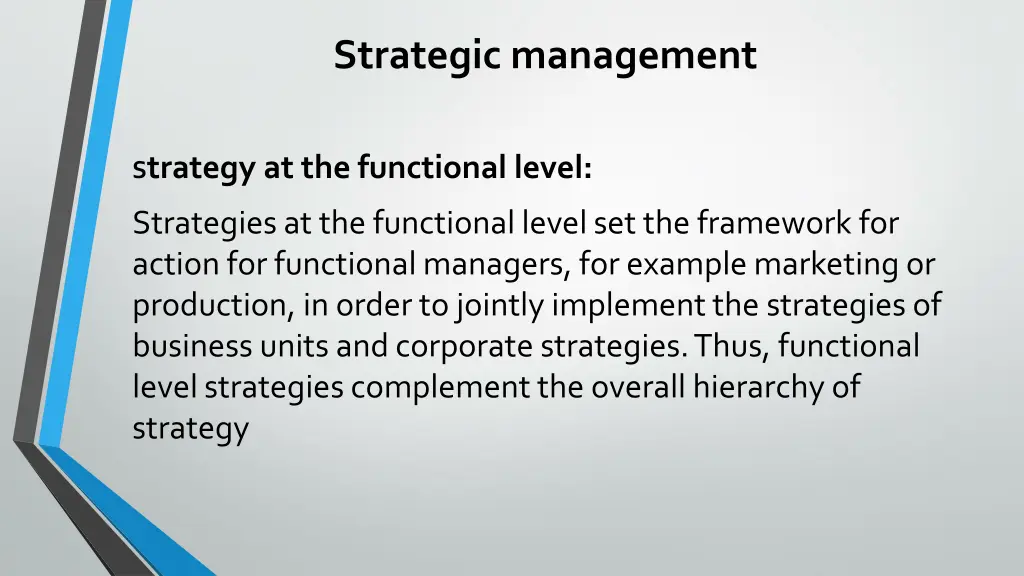 Strategic management

strategy at the functional level:

Strategies at the functional level set the framework for action for functional managers, for example marketing or production, in order to jointly implement the strategies of business units and corporate strategies. Thus, functional level strategies complement the overall hierarchy of strategy